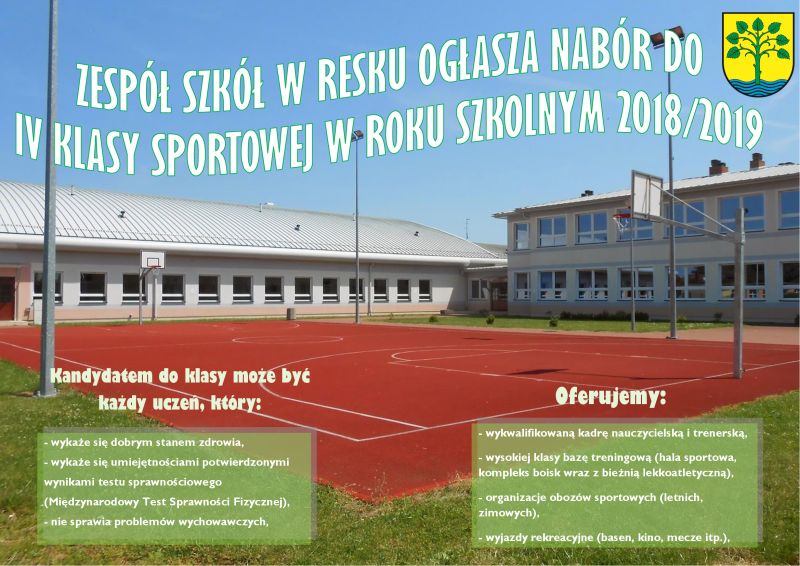 ZESPÓŁ SZKÓŁ W RESKU OGŁASZA NABÓR DO IV KLASY SPORTOWEJ W ROKU SZKOLNYM 2018/2019

Kandydatem do klasy może być każdy uczeń, który:

- wykaże się dobrym stanem zdrowia,
- wykaże się umiejętnościami potwierdzonymi wynikami testu sprawnościowego (Międzynarodowy Test Sprawności Fizycznej),
- nie sprawia problemów wychowawczych,

Oferujemy:

- wykwalifikowaną kadrę nauczycielską i trenerską,
- wysokiej klasy bazę treningową (hala sportowa, kompleks boisk wraz z bieżnią lekkoatletyczną),
- organizacje obozów sportowych (letnich, zimowych),
- wyjazdy rekreacyjne (basen, kino, mecze itp.),